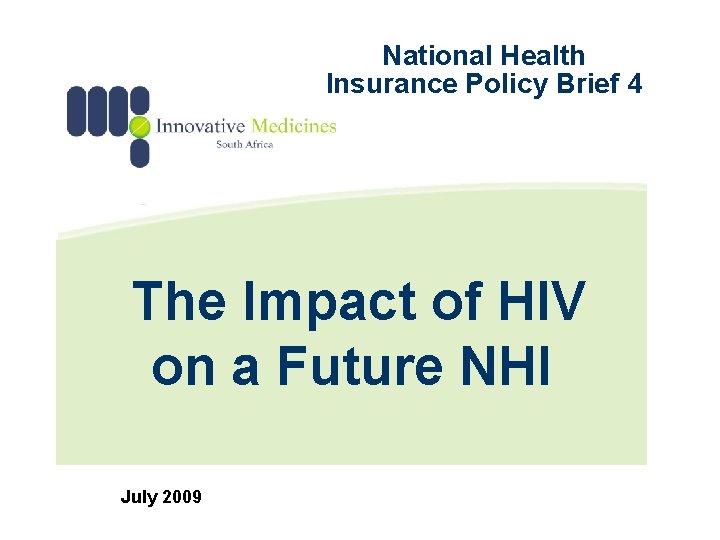 National Health Insurance Policy Brief 4

Innovative Medicines
South Africa

The Impact of HIV on a Future NHI

July 2009